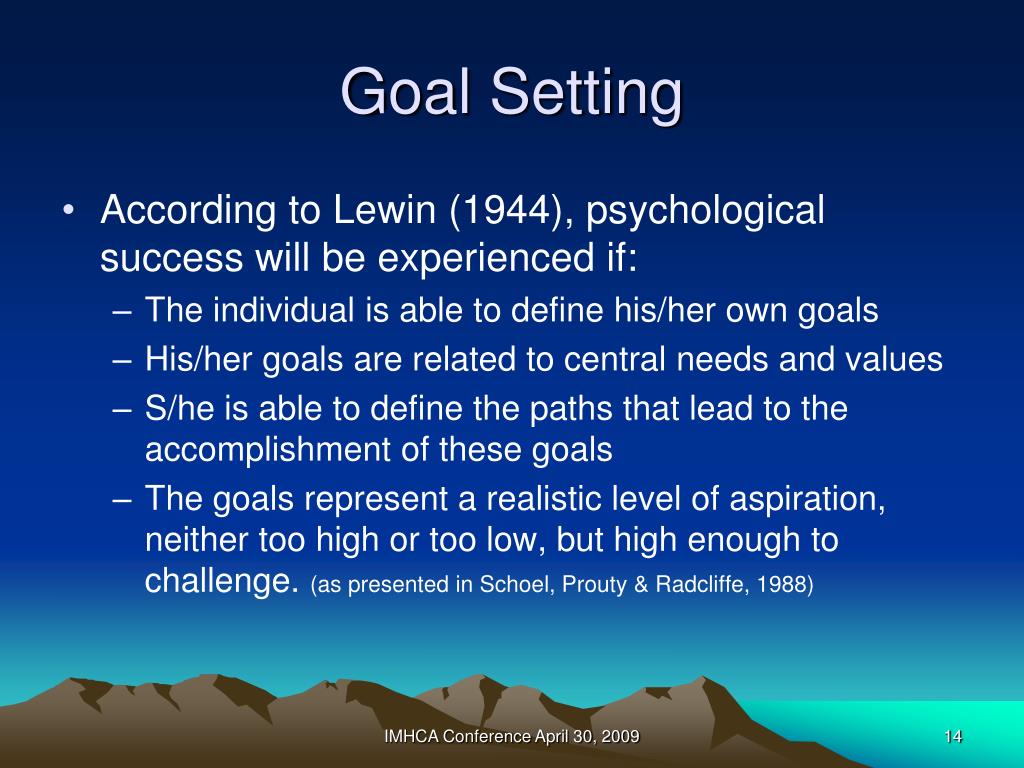 Goal Setting

• According to Lewin (1944), psychological success will be experienced if:
– The individual is able to define his/her own goals
– His/her goals are related to central needs and values
– S/he is able to define the paths that lead to the accomplishment of these goals
– The goals represent a realistic level of aspiration, neither too high or too low, but high enough to challenge. (as presented in Schoel, Prouty & Radcliffe, 1988)

IMHCA Conference April 30, 2009

14